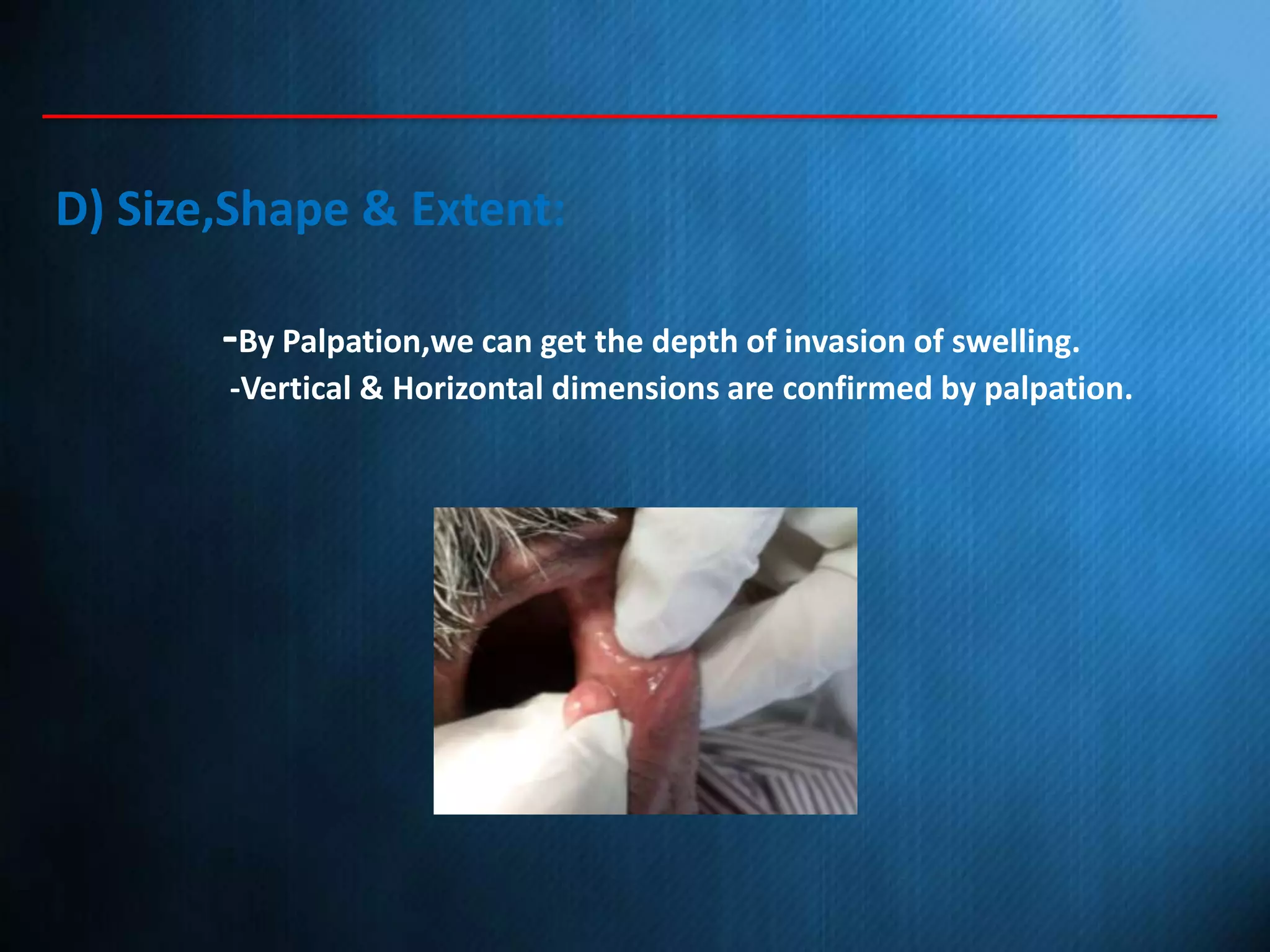 D) Size,Shape & Extent:

-By Palpation,we can get the depth of invasion of swelling.
-Vertical & Horizontal dimensions are confirmed by palpation.